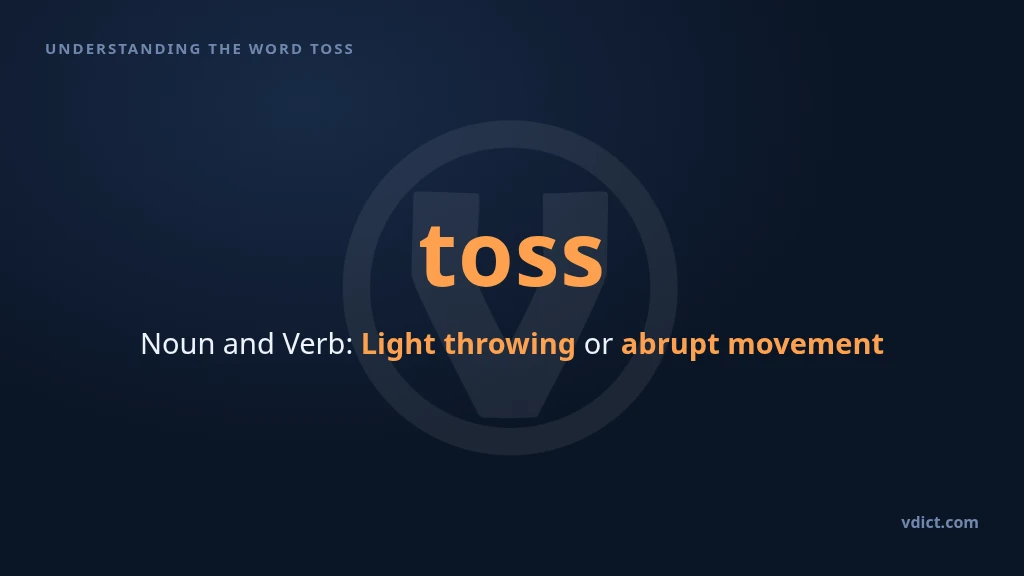 UNDERSTANDING THE WORD TOSS

toss

Noun and Verb: Light throwing or abrupt movement

vdict.com